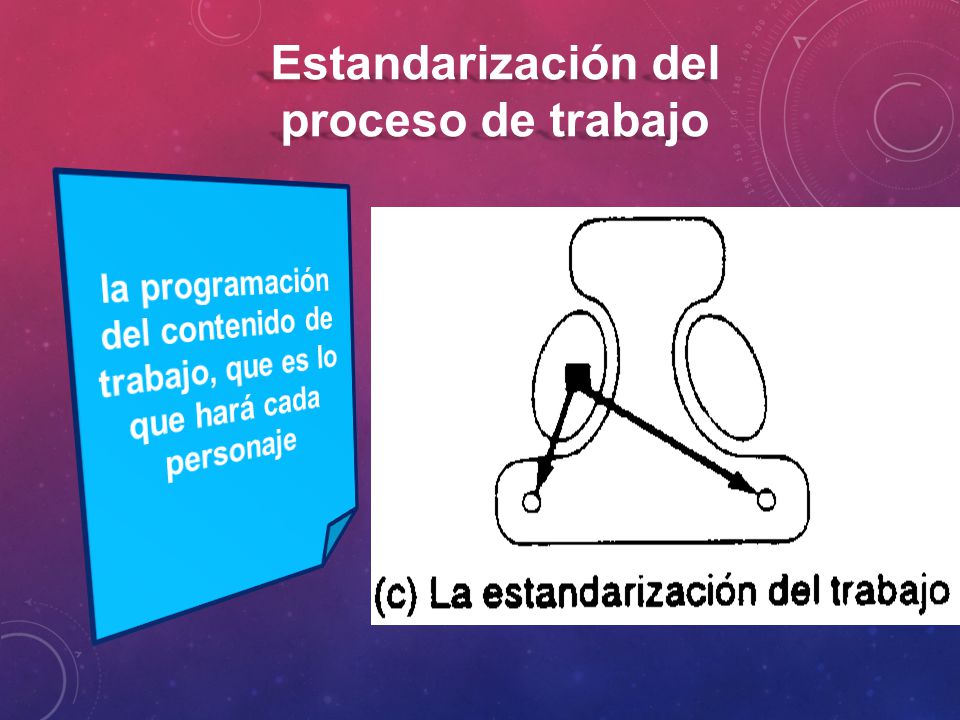 Estandarización del proceso de trabajo

la programación del contenido de trabajo, que es lo que hará cada personaje

(c) La estandarización del trabajo